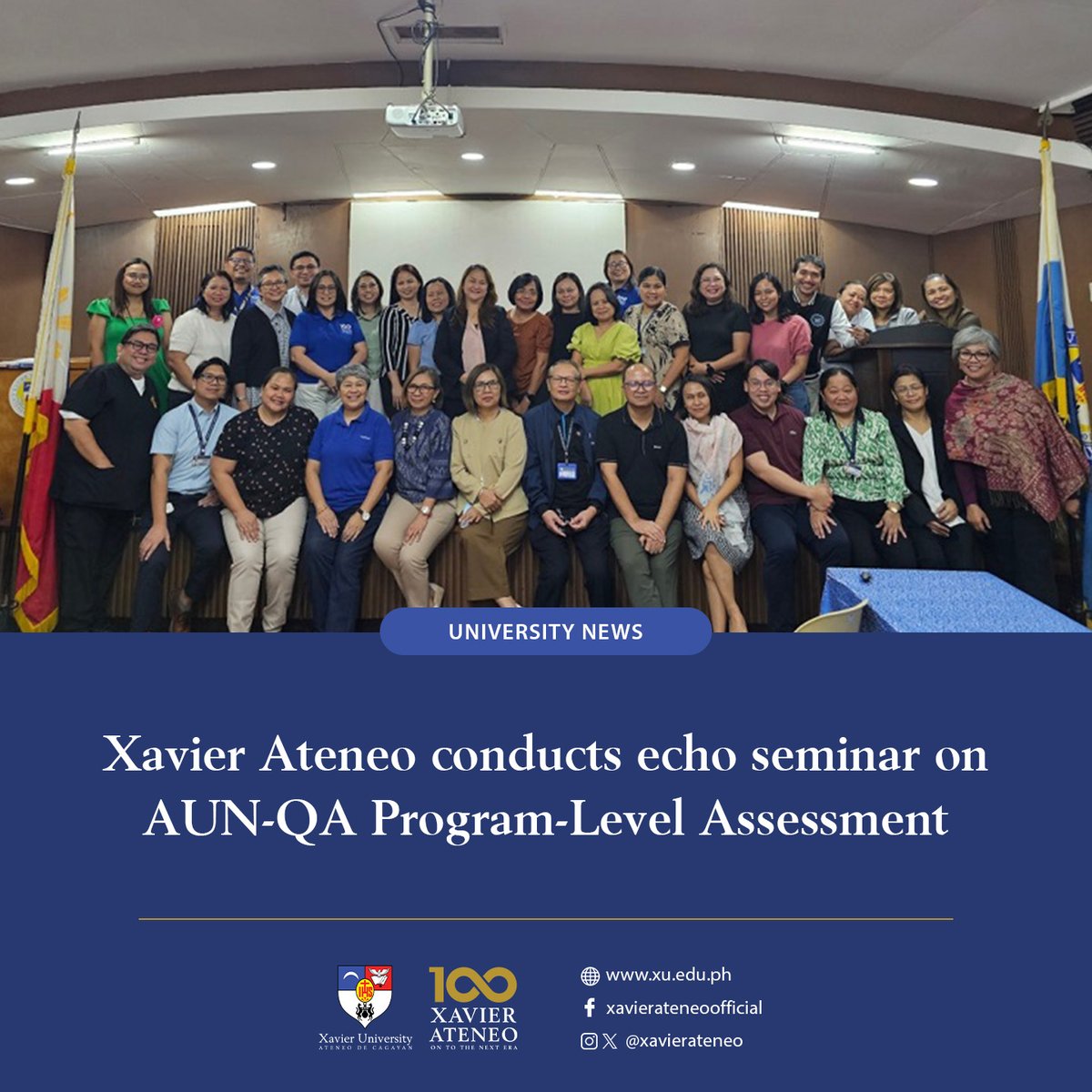 UNIVERSITY NEWS

Xavier Ateneo conducts echo seminar on AUN-QA Program-Level Assessment

Xavier University
ATENEO DE CAGAYAN

100
XAVIER
ATENEO
ON TO THE NEXT ERA

www.xu.edu.ph
xavierateneoofficial
@xavierateneo